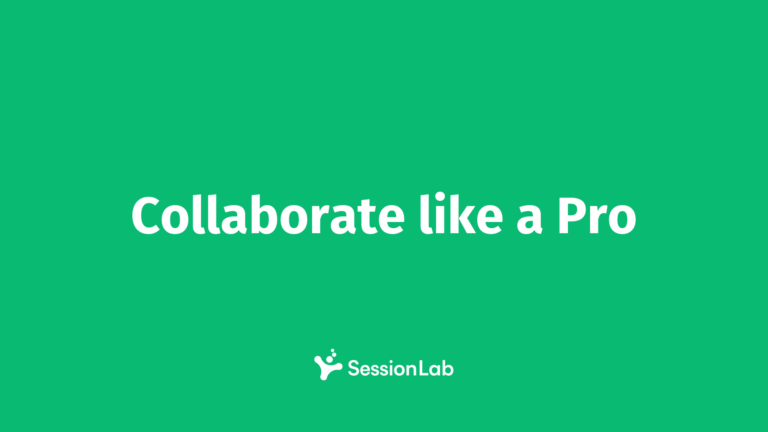 Collaborate like a Pro

SessionLab